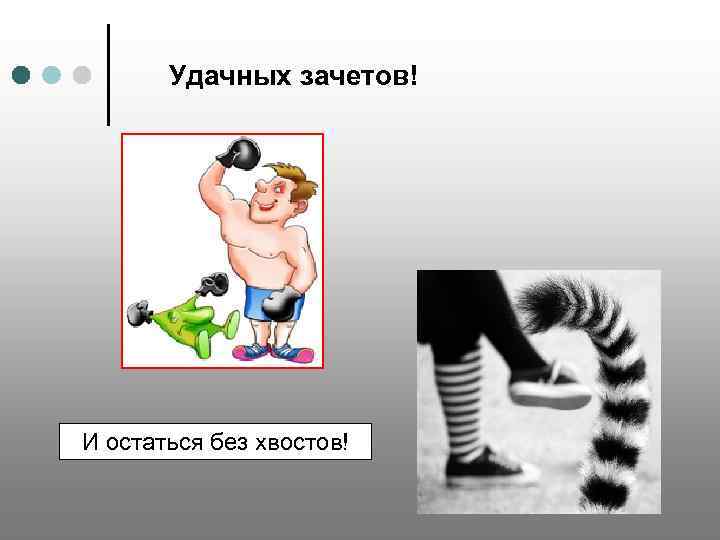 Удачных зачетов!

И остаться без хвостов!